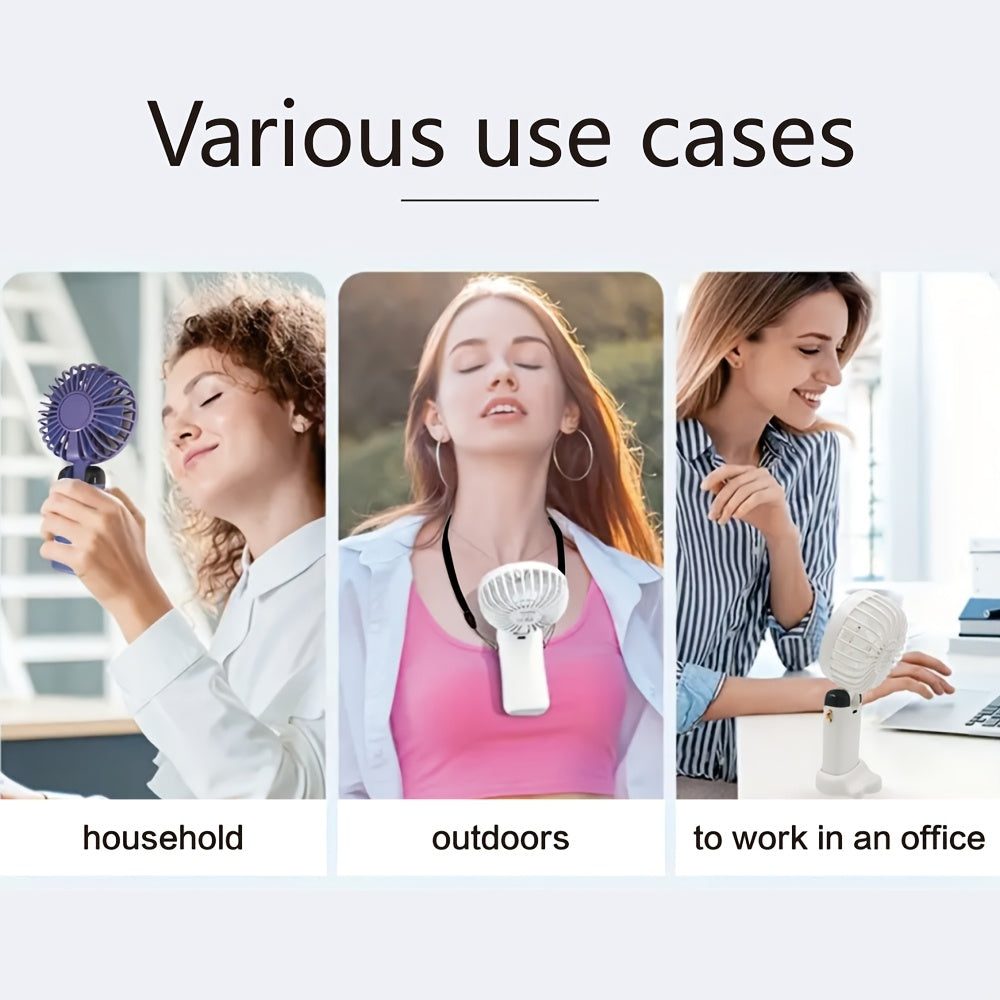 Various use cases

household

outdoors

to work in an office